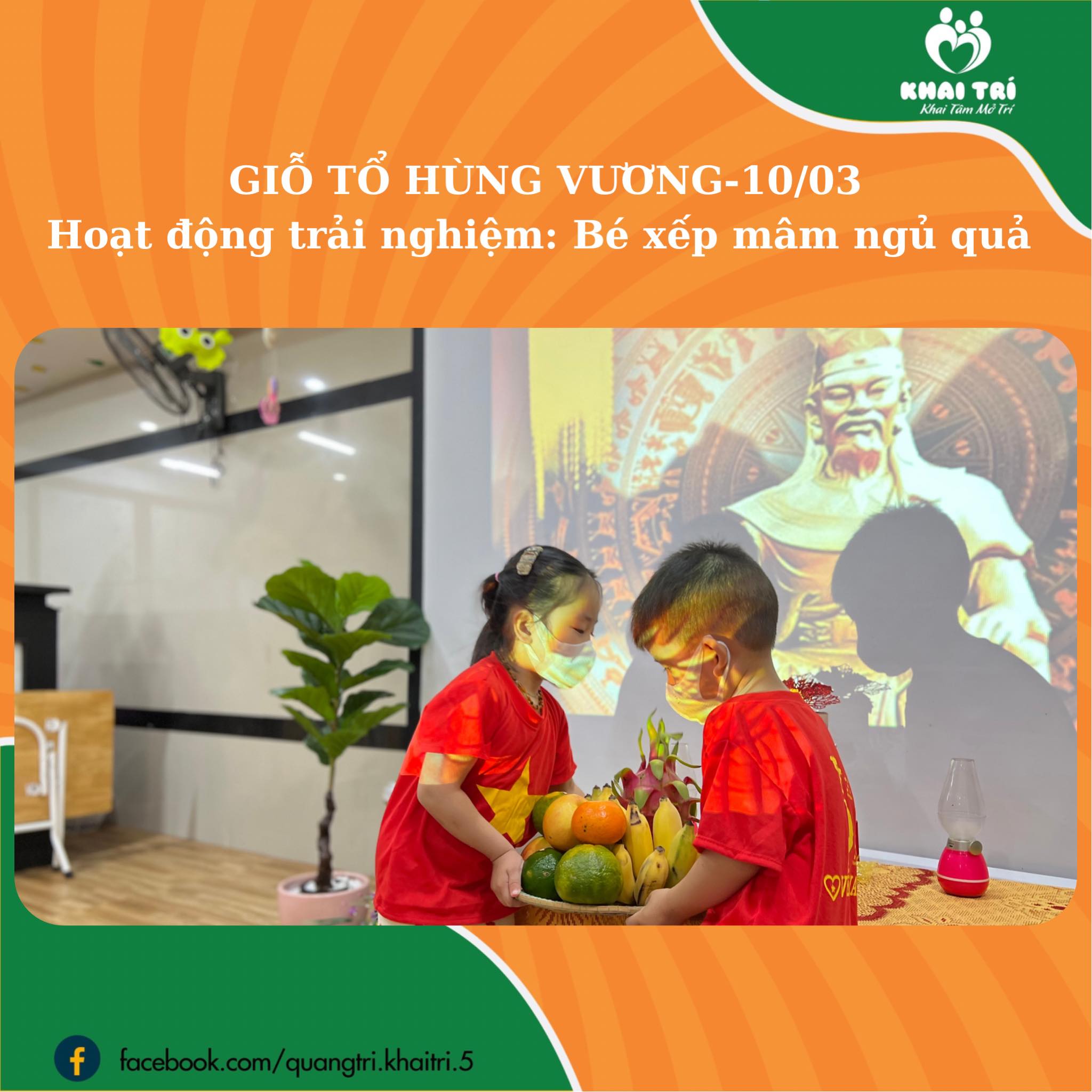 KHAI TRÍ
Khai Tâm Mở Trí

GIỖ TỔ HÙNG VƯƠNG-10/03
Hoạt động trải nghiệm: Bé xếp mâm ngủ quả

facebook.com/quangtri.khaitri.5